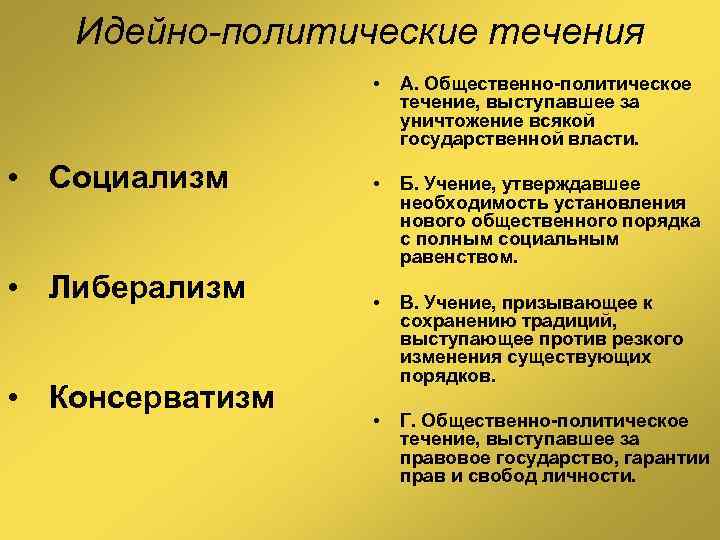 Идейно-политические течения

• Социализм

• Либерализм

• Консерватизм

• А. Общественно-политическое течение, выступавшее за уничтожение всякой государственной власти.

• Б. Учение, утверждавшее необходимость установления нового общественного порядка с полным социальным равенством.

• В. Учение, призывающее к сохранению традиций, выступающее против резкого изменения существующих порядков.

• Г. Общественно-политическое течение, выступавшее за правовое государство, гарантии прав и свобод личности.